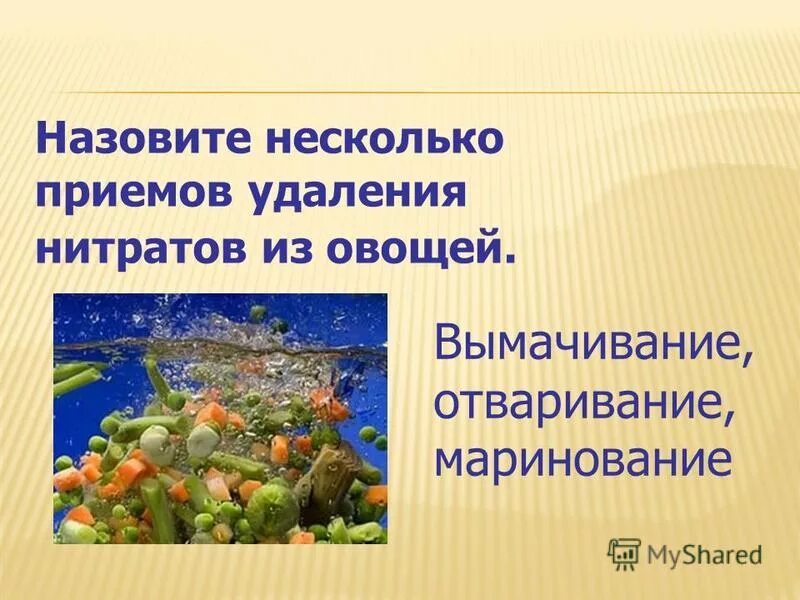 Назовите несколько приемов удаления нитратов из овощей.

Вымачивание, отваривание, маринование

MyShared